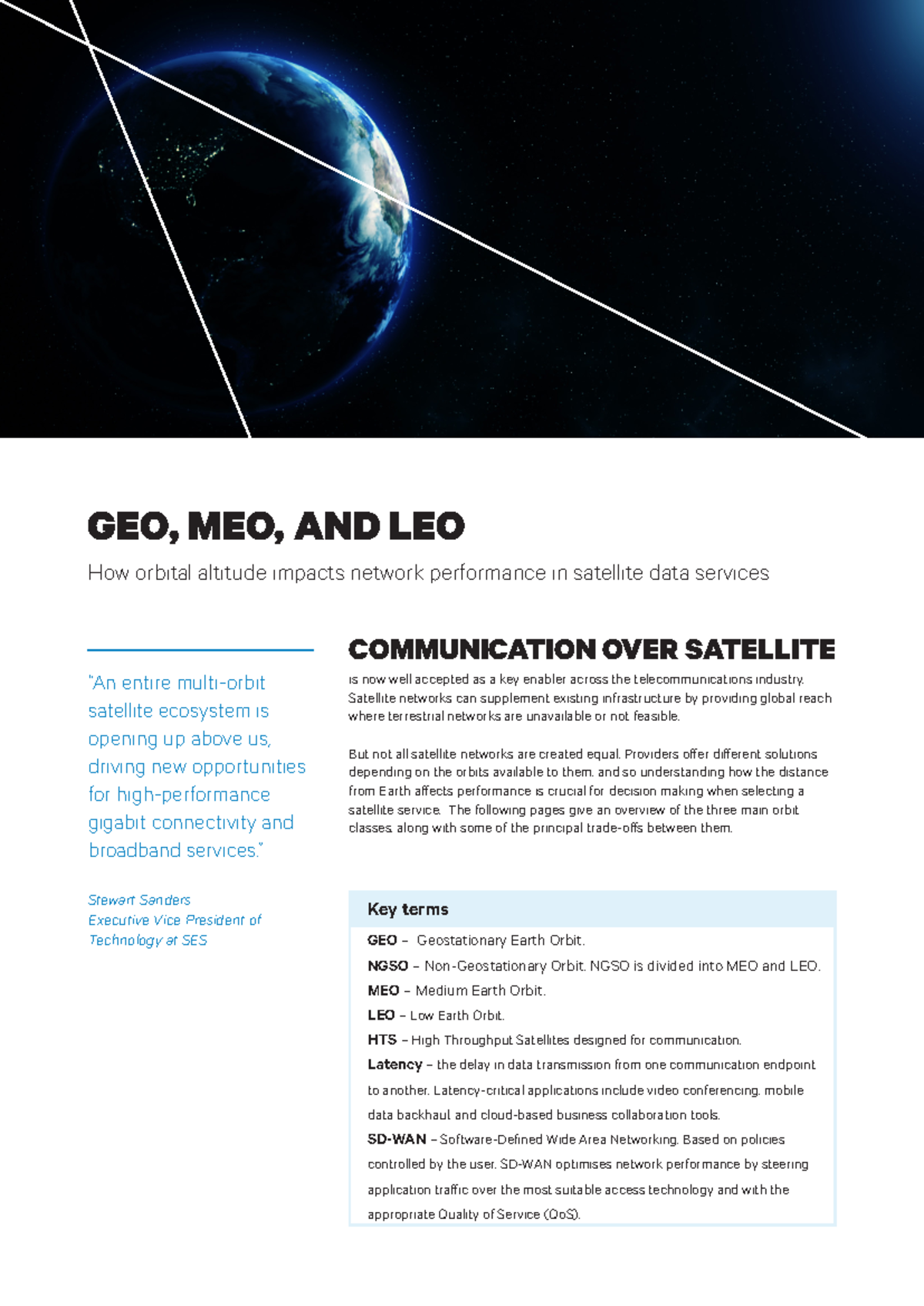 GEO, MEO, AND LEO

How orbital altitude impacts network performance in satellite data services

"An entire multi-orbit satellite ecosystem is opening up above us, driving new opportunities for high-performance gigabit connectivity and broadband services."

Stewart Sanders
Executive Vice President of Technology at SES

COMMUNICATION OVER SATELLITE

is now well accepted as a key enabler across the telecommunications industry. Satellite networks can supplement existing infrastructure by providing global reach where terrestrial networks are unavailable or not feasible.

But not all satellite networks are created equal. Providers offer different solutions depending on the orbits available to them, and so understanding how the distance from Earth affects performance is crucial for decision making when selecting a satellite service. The following pages give an overview of the three main orbit classes, along with some of the principal trade-offs between them.

Key terms

GEO – Geostationary Earth Orbit.

NGSO – Non-Geostationary Orbit. NGSO is divided into MEO and LEO.

MEO – Medium Earth Orbit.

LEO – Low Earth Orbit.

HTS – High Throughput Satellites designed for communication.

Latency – the delay in data transmission from one communication endpoint to another. Latency-critical applications include video conferencing, mobile data backhaul and cloud-based business collaboration tools.

SD-WAN – Software-Defined Wide Area Networking. Based on policies controlled by the user, SD-WAN optimises network performance by steering application traffic over the most suitable access technology and with the appropriate Quality of Service (QoS).